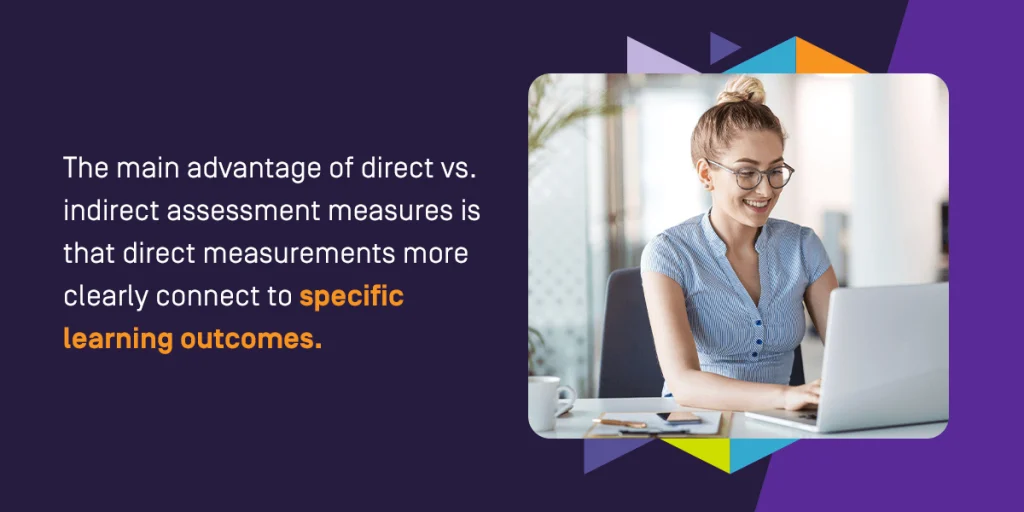 The main advantage of direct vs. indirect assessment measures is that direct measurements more clearly connect to specific learning outcomes.